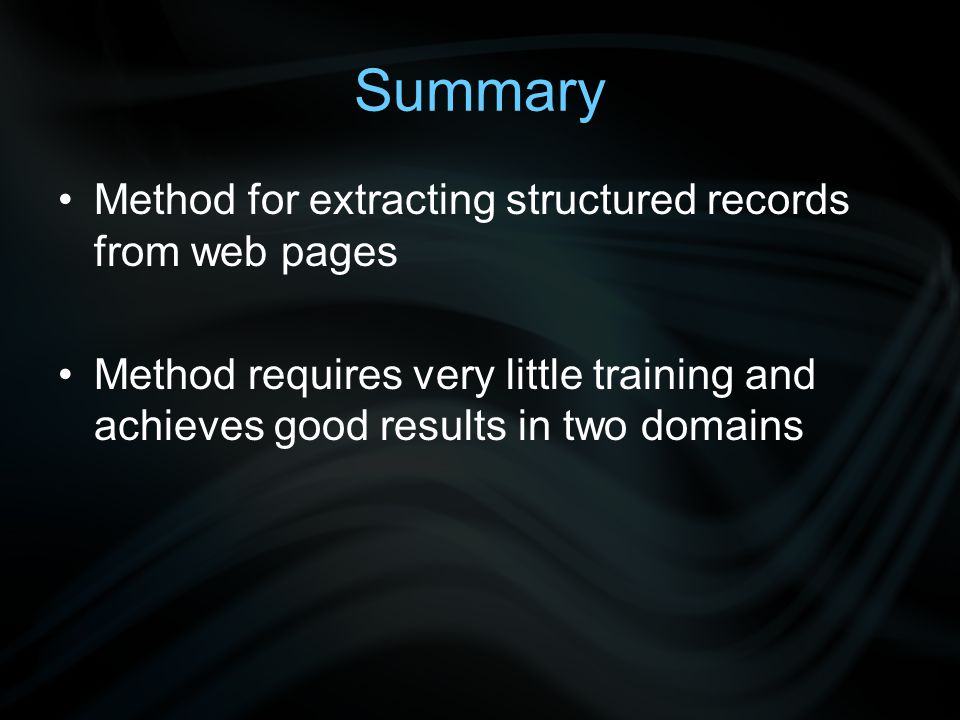 Summary

• Method for extracting structured records from web pages

• Method requires very little training and achieves good results in two domains